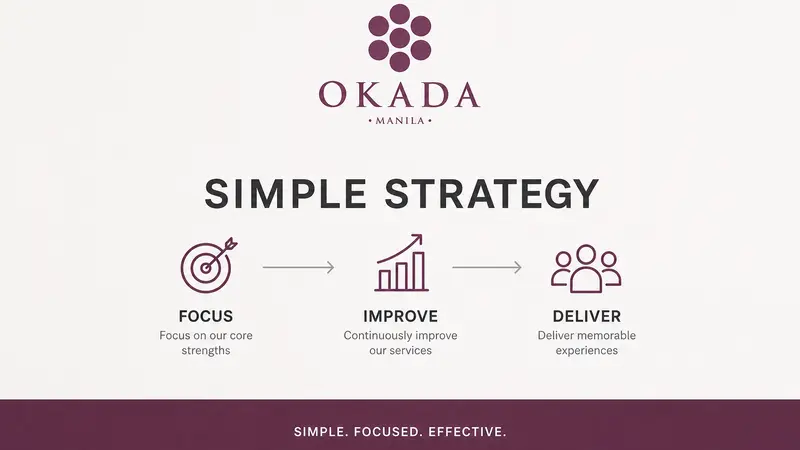 OKADA
• MANILA •

SIMPLE STRATEGY

FOCUS
Focus on our core strengths

IMPROVE
Continuously improve our services

DELIVER
Deliver memorable experiences

SIMPLE. FOCUSED. EFFECTIVE.